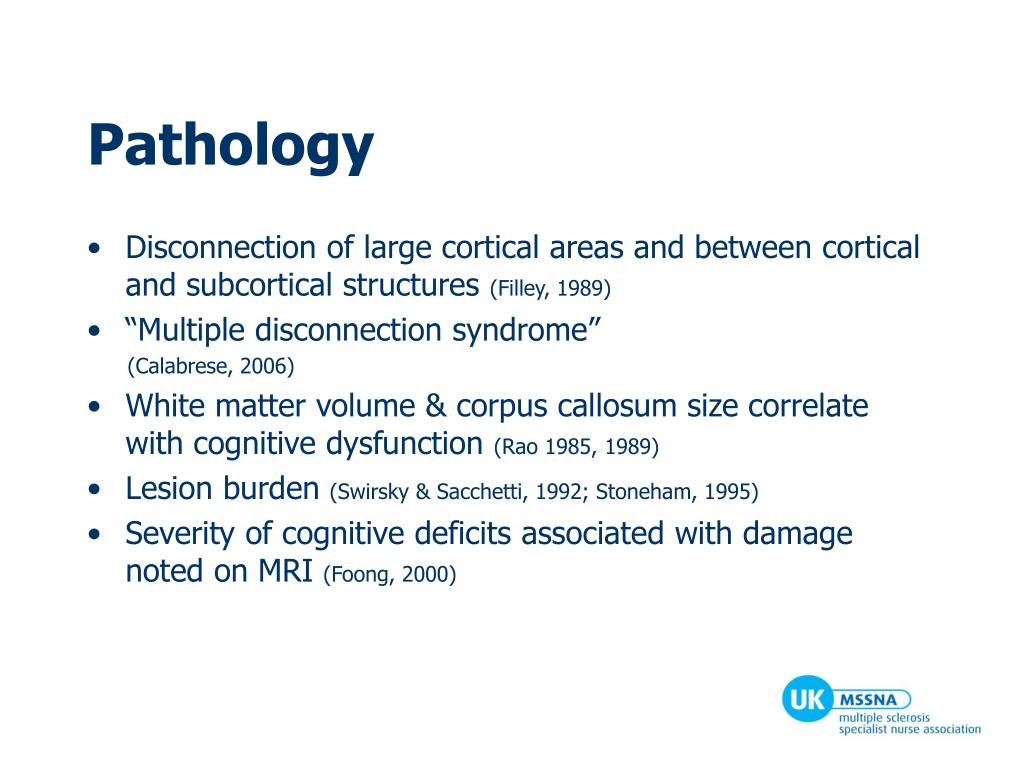 Pathology

• Disconnection of large cortical areas and between cortical and subcortical structures (Filley, 1989)
• “Multiple disconnection syndrome” (Calabrese, 2006)
• White matter volume & corpus callosum size correlate with cognitive dysfunction (Rao 1985, 1989)
• Lesion burden (Swirsky & Sacchetti, 1992; Stoneham, 1995)
• Severity of cognitive deficits associated with damage noted on MRI (Foong, 2000)

UK MSSNA
multiple sclerosis specialist nurse association